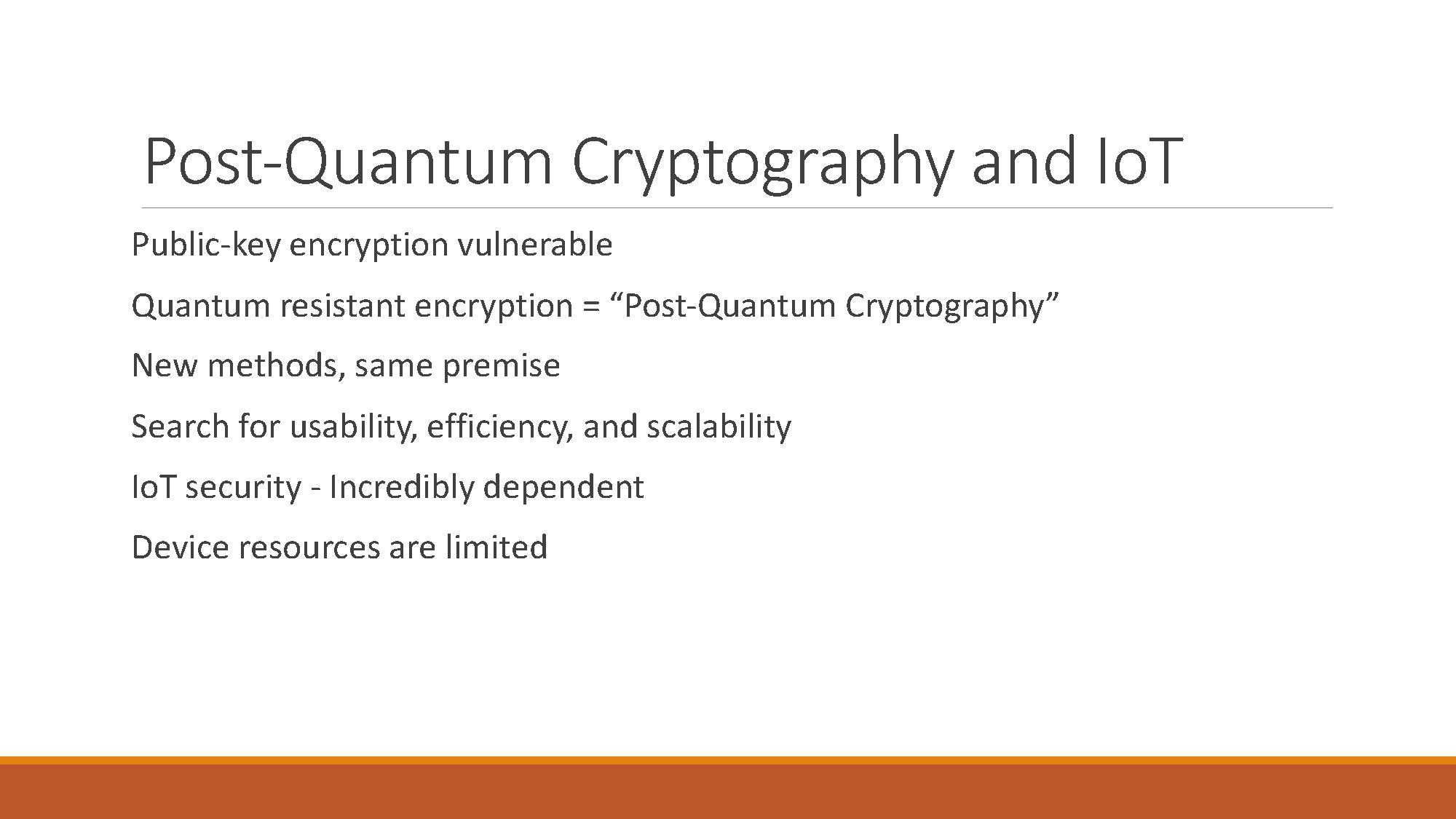 Post-Quantum Cryptography and IoT

Public-key encryption vulnerable

Quantum resistant encryption = “Post-Quantum Cryptography”

New methods, same premise

Search for usability, efficiency, and scalability

IoT security - Incredibly dependent

Device resources are limited